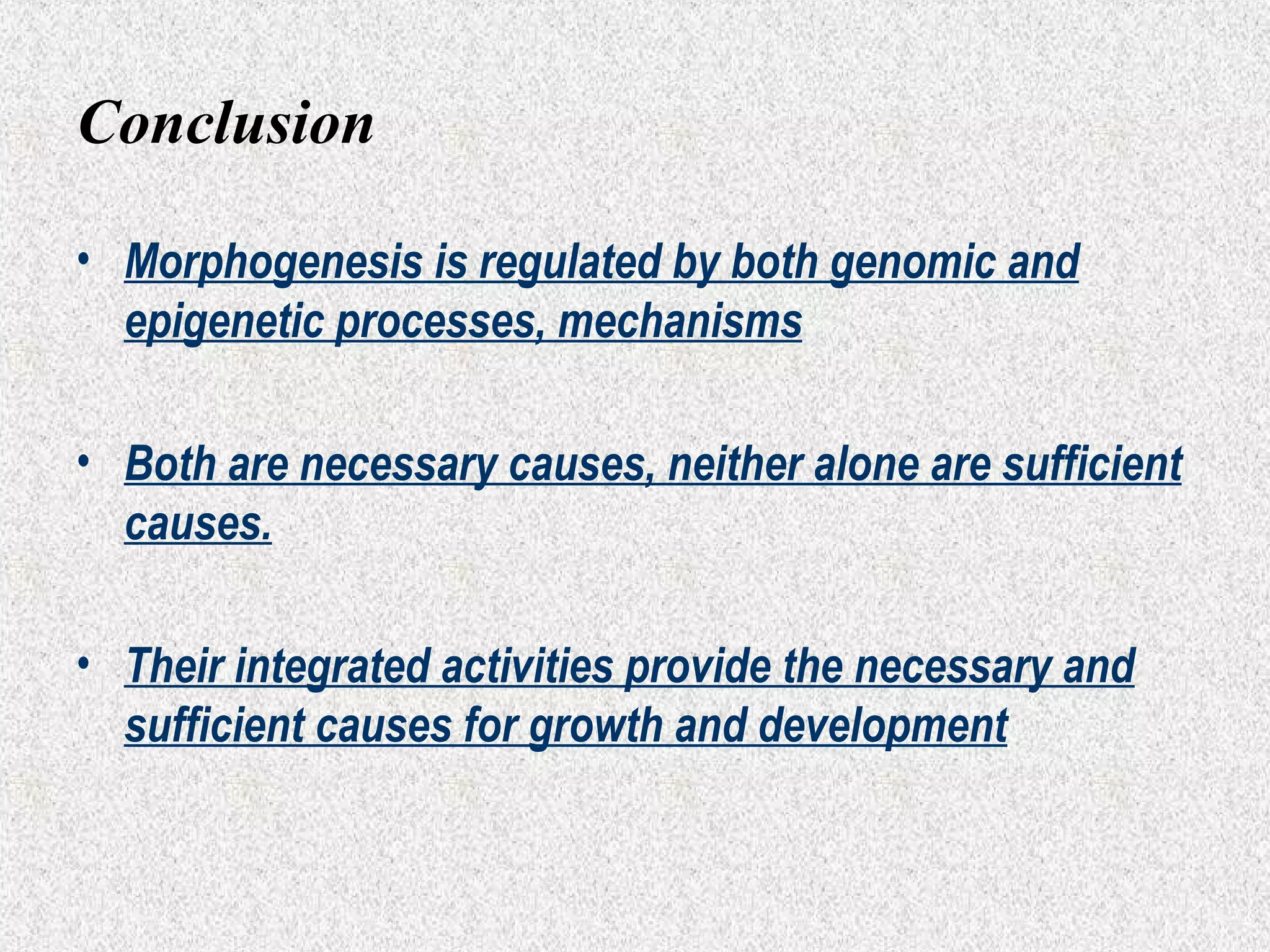 Conclusion

• Morphogenesis is regulated by both genomic and epigenetic processes, mechanisms

• Both are necessary causes, neither alone are sufficient causes.

• Their integrated activities provide the necessary and sufficient causes for growth and development